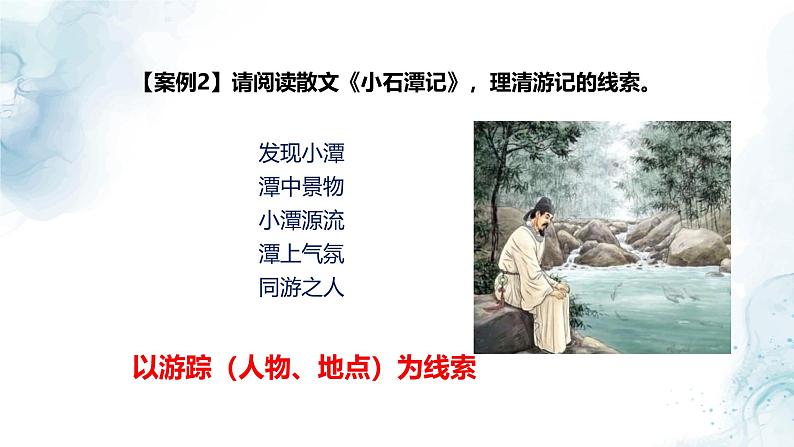 【案例2】请阅读散文《小石潭记》，理清游记的线索。

发现小潭
潭中景物
小潭源流
潭上气氛
同游之人

以游踪（人物、地点）为线索